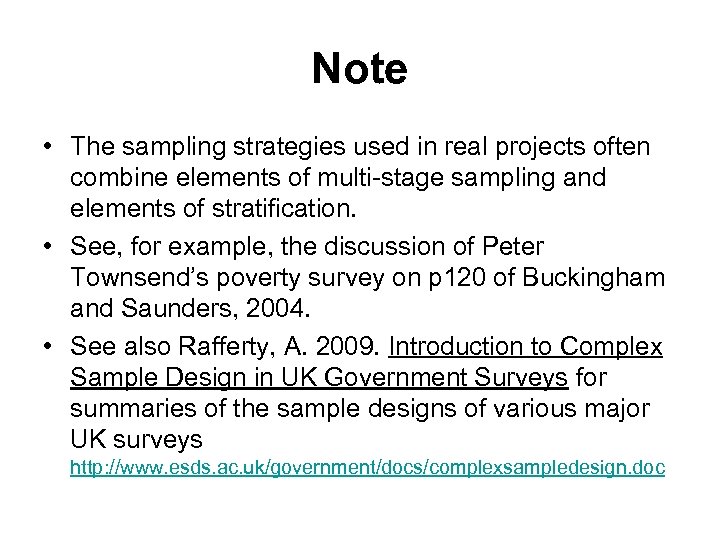 Note

• The sampling strategies used in real projects often combine elements of multi-stage sampling and elements of stratification.
• See, for example, the discussion of Peter Townsend's poverty survey on p120 of Buckingham and Saunders, 2004.
• See also Rafferty, A. 2009. Introduction to Complex Sample Design in UK Government Surveys for summaries of the sample designs of various major UK surveys http://www.esds.ac.uk/government/docs/complexsampledesign.doc